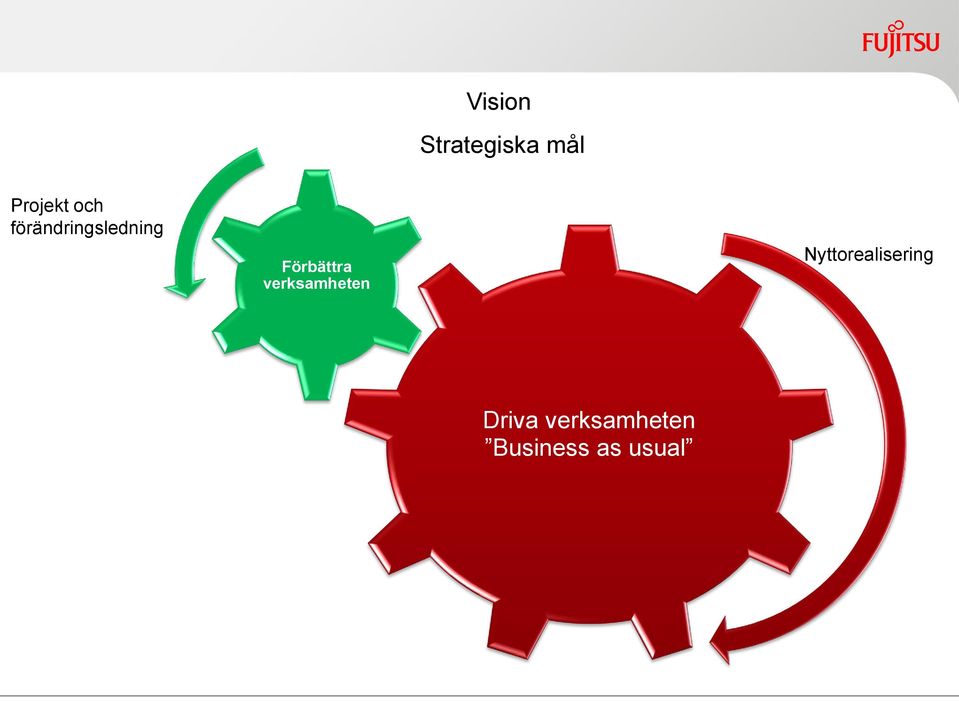 FUJITSU

Vision

Strategiska mål

Projekt och förändringsledning

Förbättra verksamheten

Nyttorealisering

Driva verksamheten
”Business as usual”